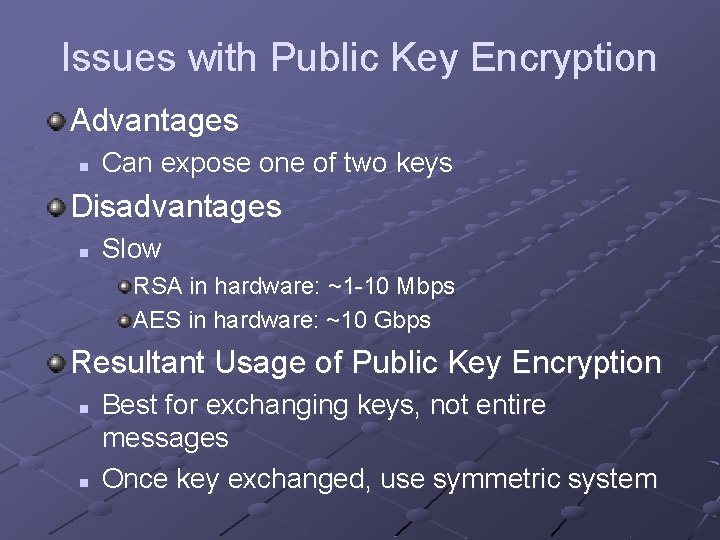 Issues with Public Key Encryption

Advantages

Can expose one of two keys

Disadvantages

Slow

RSA in hardware: ~1-10 Mbps

AES in hardware: ~10 Gbps

Resultant Usage of Public Key Encryption

Best for exchanging keys, not entire messages

Once key exchanged, use symmetric system